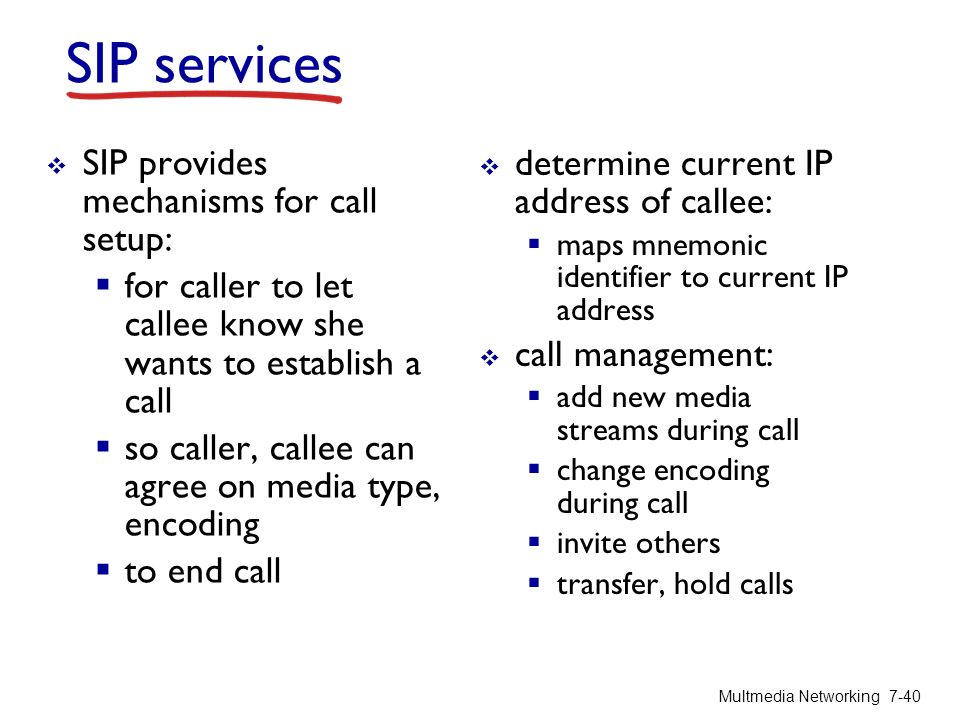 SIP services

❖ SIP provides mechanisms for call setup:
▪ for caller to let callee know she wants to establish a call
▪ so caller, callee can agree on media type, encoding
▪ to end call

❖ determine current IP address of callee:
▪ maps mnemonic identifier to current IP address

❖ call management:
▪ add new media streams during call
▪ change encoding during call
▪ invite others
▪ transfer, hold calls

Multmedia Networking 7-40